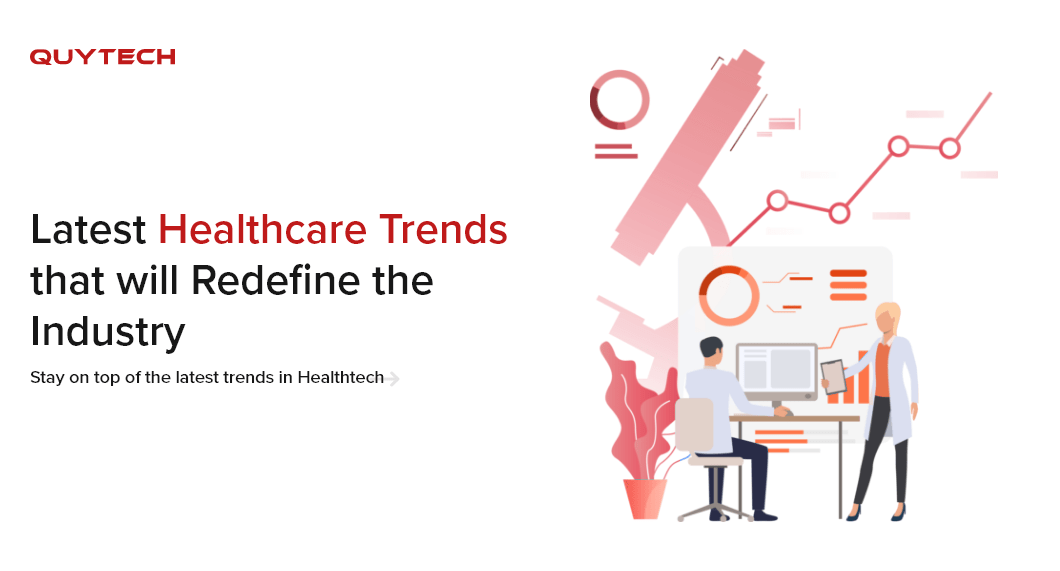 QUYTECH

Latest Healthcare Trends that will Redefine the Industry

Stay on top of the latest trends in Healthtech